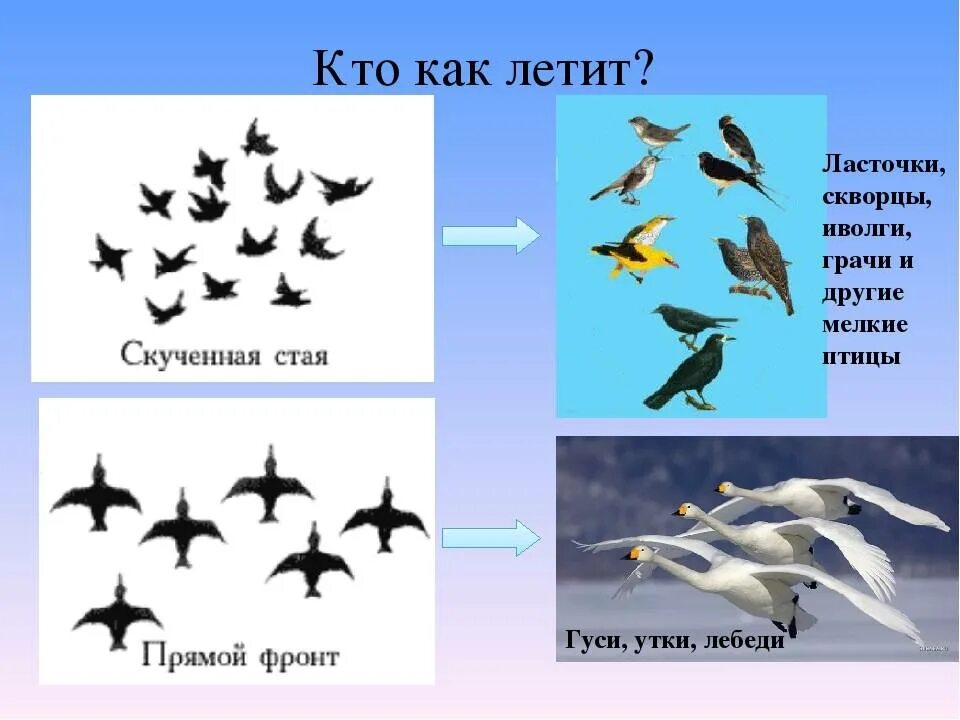 Кто как летит?

Скученная стая

Ласточки, скворцы, иволги, грачи и другие мелкие птицы

Прямой фронт

Гуси, утки, лебеди